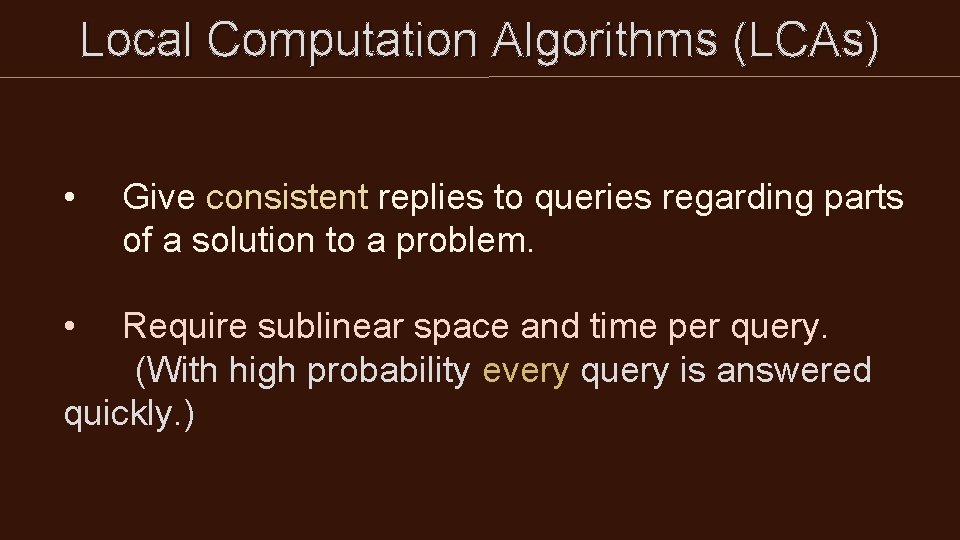 Local Computation Algorithms (LCAs)

• Give consistent replies to queries regarding parts of a solution to a problem.

• Require sublinear space and time per query.
(With high probability every query is answered quickly.)